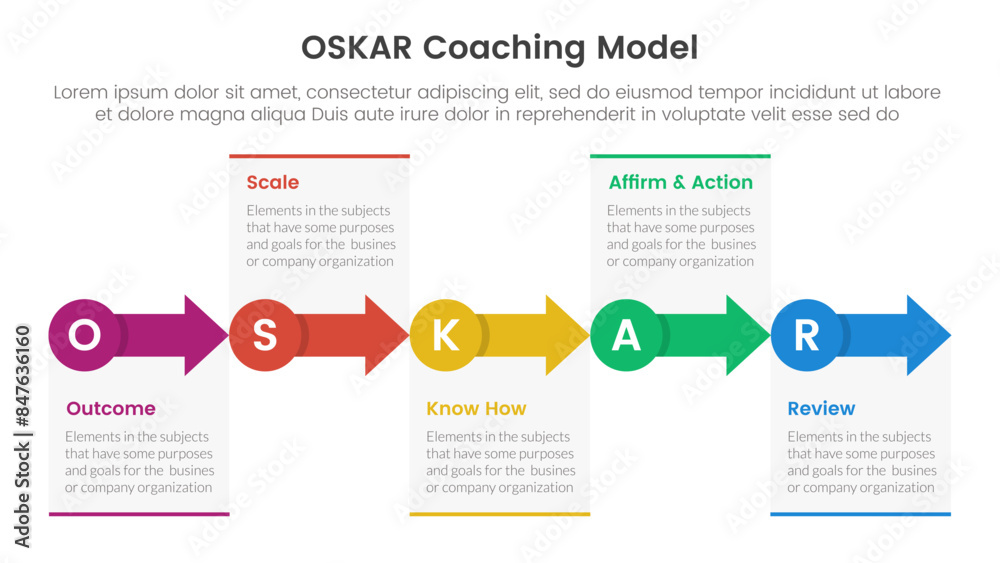 OSKAR Coaching Model

Lorem ipsum dolor sit amet, consectetur adipiscing elit, sed do eiusmod tempor incididunt ut labore et dolore magna aliqua Duis aute irure dolor in reprehenderit in voluptate velit esse sed do

Scale
Elements in the subjects that have some purposes and goals for the busines or company organization

Affirm & Action
Elements in the subjects that have some purposes and goals for the busines or company organization

O S K A R

Outcome
Elements in the subjects that have some purposes and goals for the busines or company organization

Know How
Elements in the subjects that have some purposes and goals for the busines or company organization

Review
Elements in the subjects that have some purposes and goals for the busines or company organization

Adobe Stock | #847636160